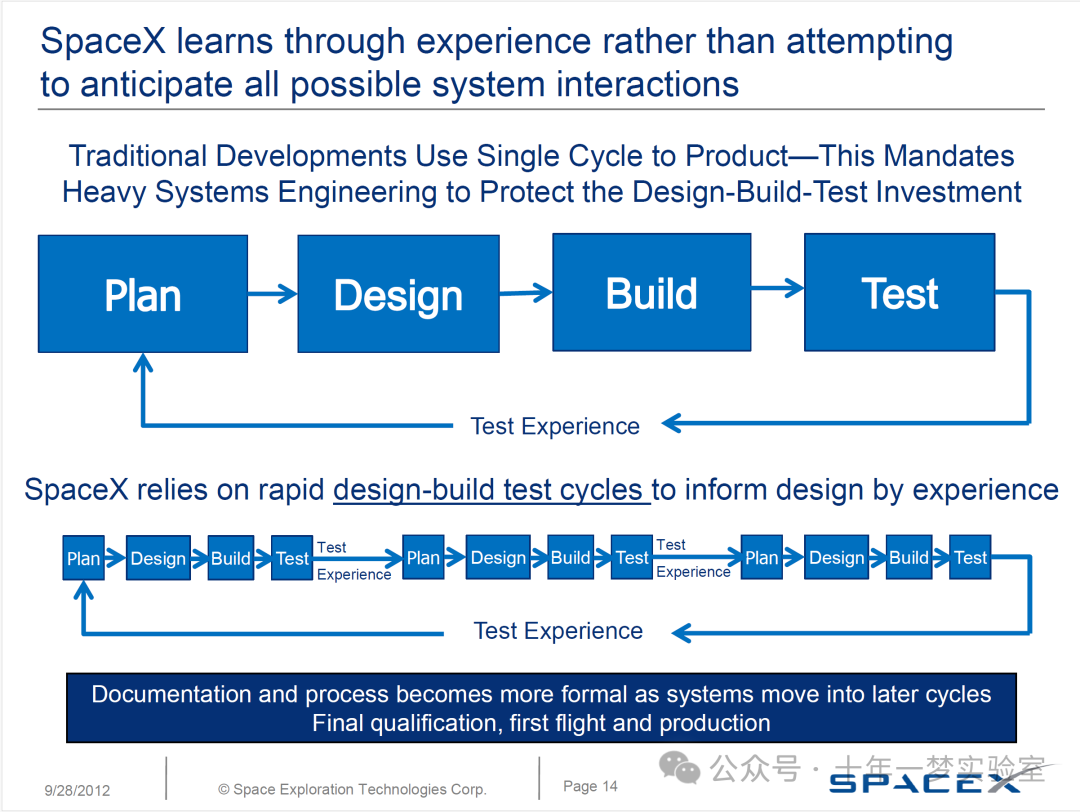 SpaceX learns through experience rather than attempting to anticipate all possible system interactions

Traditional Developments Use Single Cycle to Product—This Mandates Heavy Systems Engineering to Protect the Design-Build-Test Investment

Plan

Design

Build

Test

Test Experience

SpaceX relies on rapid design-build test cycles to inform design by experience

Plan Design Build Test Test Experience Plan Design Build Test Test Experience Plan Design Build Test

Test Experience

Documentation and process becomes more formal as systems move into later cycles
Final qualification, first flight and production

9/28/2012

© Space Exploration Technologies Corp.

Page 14

公众号 · 十年一梦实验室

SPACEX